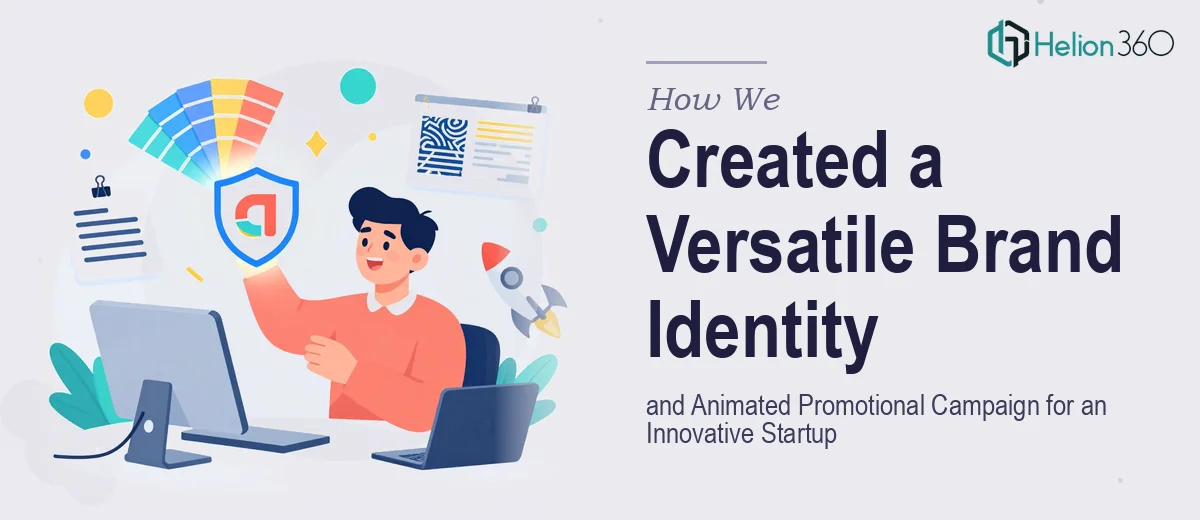 Helion360

How We
Created a Versatile Brand Identity
and Animated Promotional Campaign for an Innovative Startup